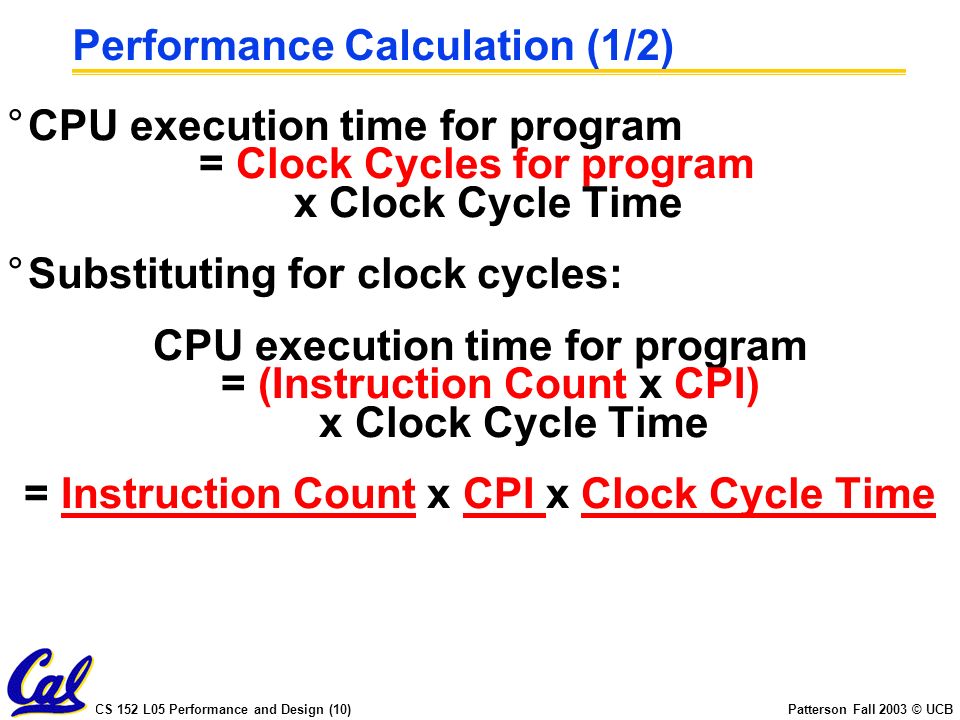 Performance Calculation (1/2)

° CPU execution time for program
= Clock Cycles for program
x Clock Cycle Time

° Substituting for clock cycles:

CPU execution time for program
= (Instruction Count x CPI)
x Clock Cycle Time

= Instruction Count x CPI x Clock Cycle Time

Cal

CS 152 L05 Performance and Design (10)

Patterson Fall 2003 © UCB